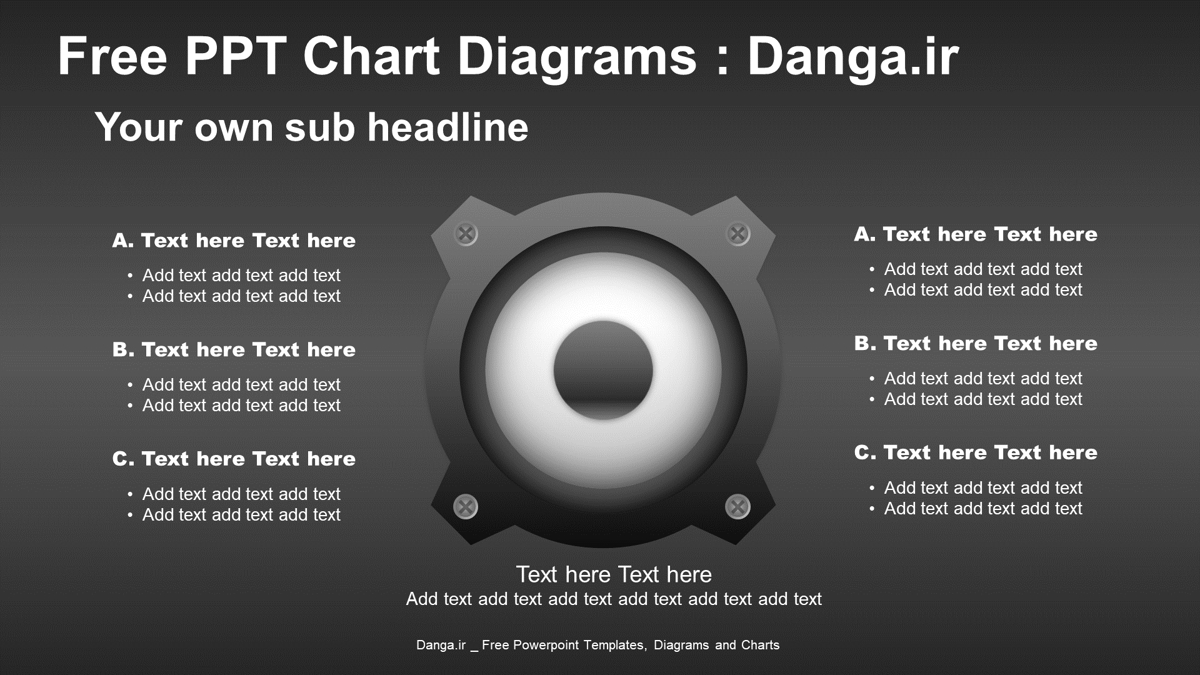 Free PPT Chart Diagrams : Danga.ir

Your own sub headline

A. Text here Text here
• Add text add text add text
• Add text add text add text

B. Text here Text here
• Add text add text add text
• Add text add text add text

C. Text here Text here
• Add text add text add text
• Add text add text add text

A. Text here Text here
• Add text add text add text
• Add text add text add text

B. Text here Text here
• Add text add text add text
• Add text add text add text

C. Text here Text here
• Add text add text add text
• Add text add text add text

Text here Text here
Add text add text add text add text add text add text

Danga.ir _ Free Powerpoint Templates, Diagrams and Charts